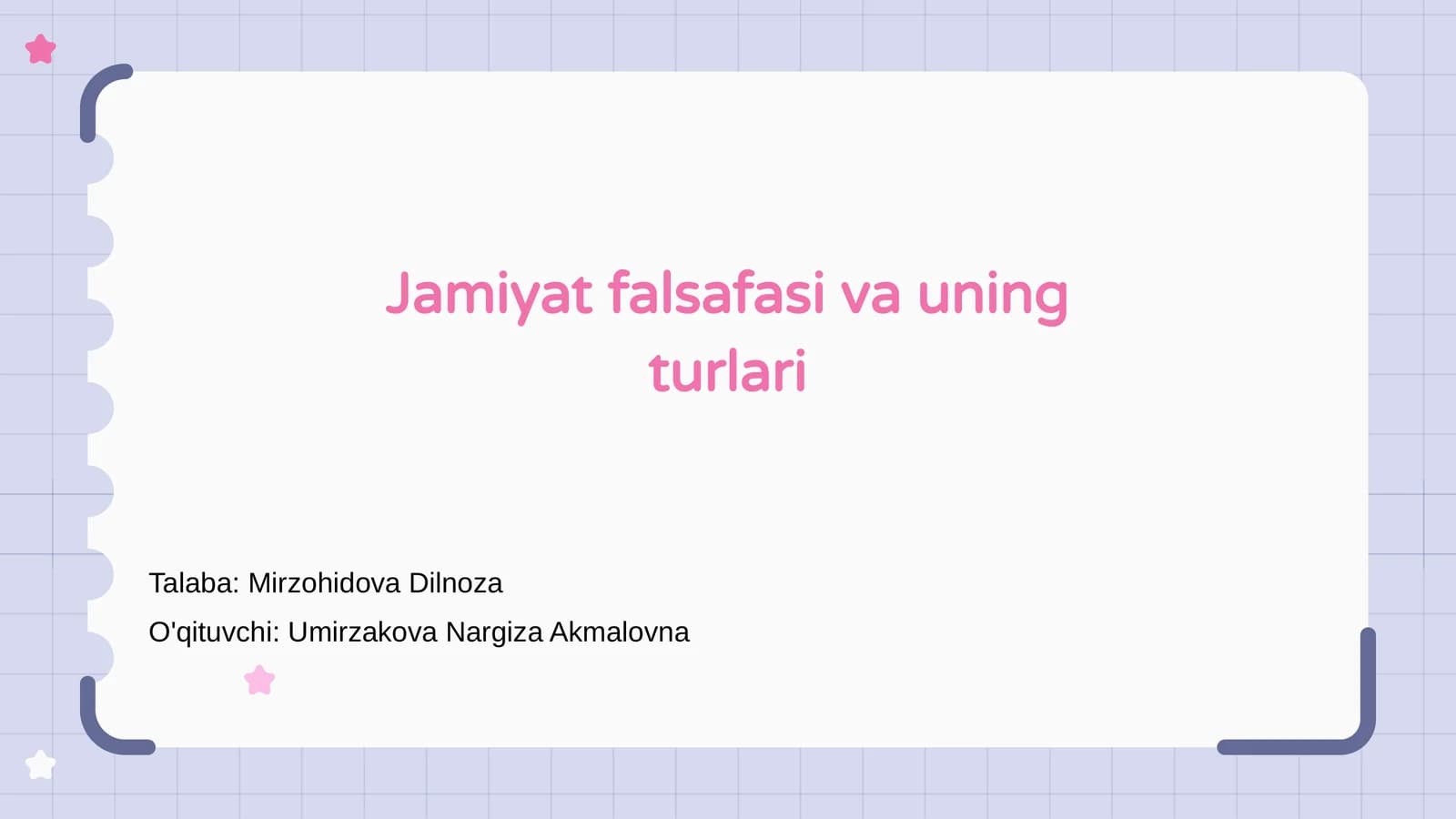 Jamiyat falsafasi va uning turlari

Talaba: Mirzohidova Dilnoza

O'qituvchi: Umirzakova Nargiza Akmalovna